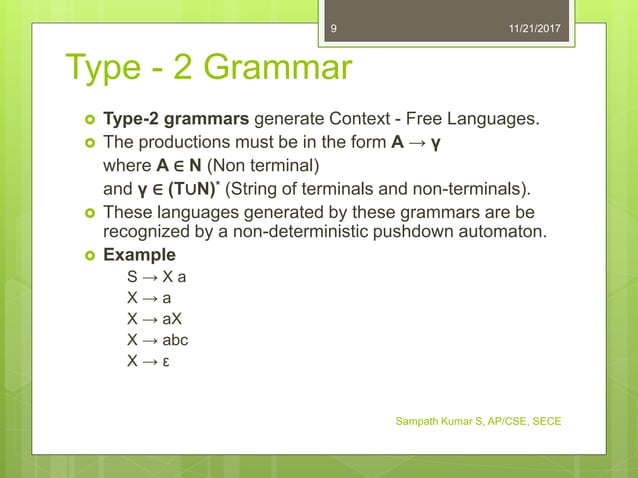 9

11/21/2017

Type - 2 Grammar

Type-2 grammars generate Context - Free Languages.

The productions must be in the form $A \rightarrow \gamma$ where $A \in N$ (Non terminal) and $\gamma \in (T \cup N)^*$ (String of terminals and non-terminals).

These languages generated by these grammars are be recognized by a non-deterministic pushdown automaton.

Example

$S \rightarrow X a$
$X \rightarrow a$
$X \rightarrow aX$
$X \rightarrow abc$
$X \rightarrow \varepsilon$

Sampath Kumar S, AP/CSE, SECE